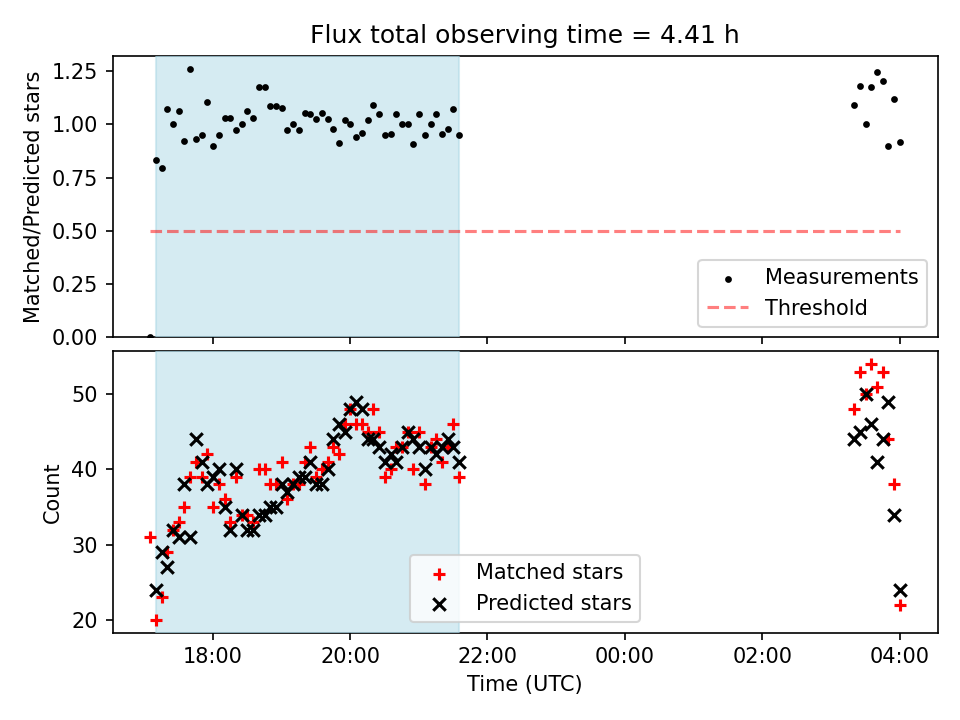 Flux total observing time = 4.41 h

Matched/Predicted stars

1.25
1.00
0.75
0.50
0.25
0.00

Measurements
Threshold

Count

50
40
30
20

Matched stars
Predicted stars

18:00
20:00
22:00
00:00
02:00
04:00

Time (UTC)